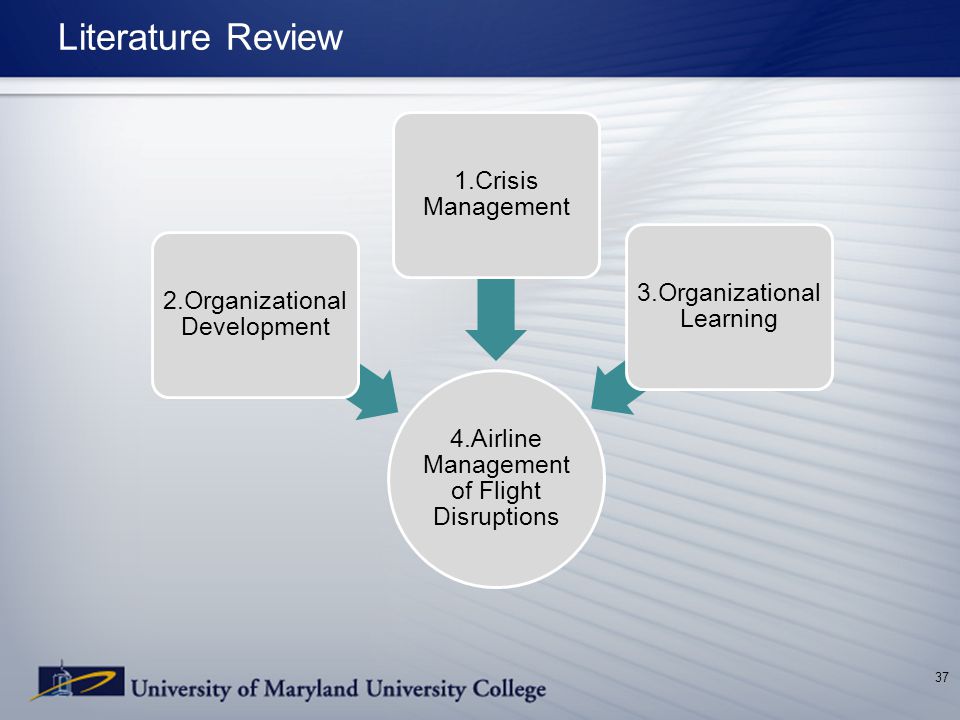 Literature Review

1.Crisis Management

2.Organizational Development

3.Organizational Learning

4.Airline Management of Flight Disruptions

University of Maryland University College

37